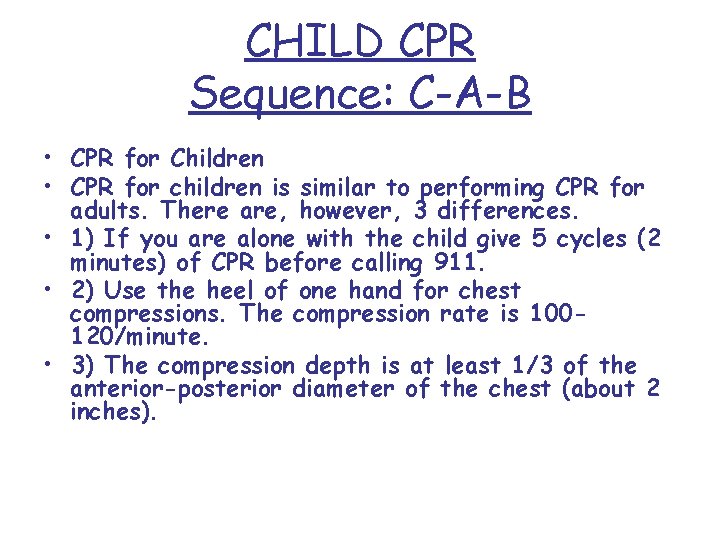 CHILD CPR
Sequence: C-A-B

• CPR for Children
• CPR for children is similar to performing CPR for adults. There are, however, 3 differences.
• 1) If you are alone with the child give 5 cycles (2 minutes) of CPR before calling 911.
• 2) Use the heel of one hand for chest compressions. The compression rate is 100-120/minute.
• 3) The compression depth is at least 1/3 of the anterior-posterior diameter of the chest (about 2 inches).